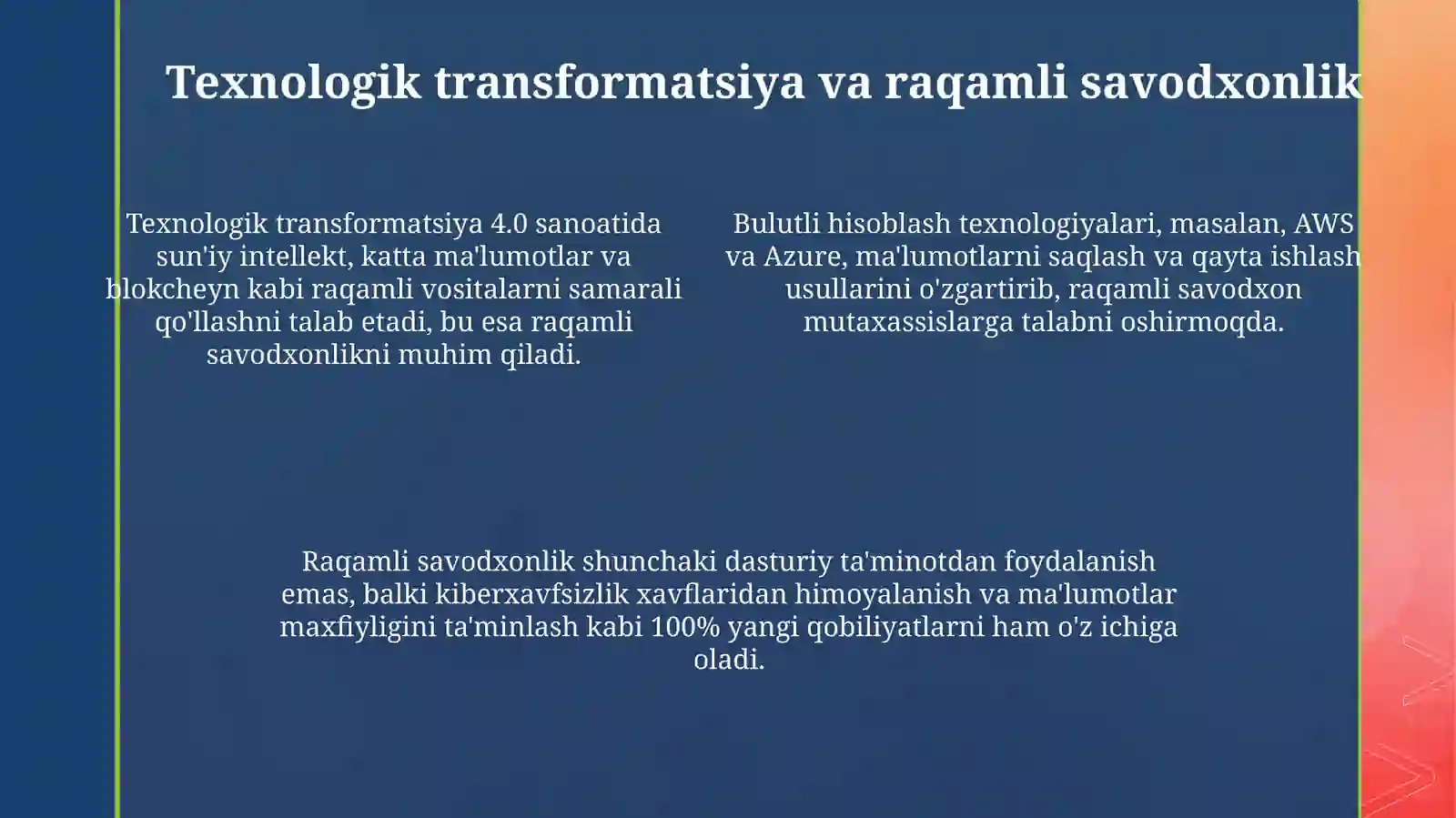 Texnologik transformatsiya va raqamli savodxonlik

Texnologik transformatsiya 4.0 sanoatida sun'iy intellekt, katta ma'lumotlar va blokcheyn kabi raqamli vositalarni samarali qo'llashni talab etadi, bu esa raqamli savodxonlikni muhim qiladi.

Bulutli hisoblash texnologiyalari, masalan, AWS va Azure, ma'lumotlarni saqlash va qayta ishlash usullarini o'zgartirib, raqamli savodxon mutaxassislarga talabni oshirmoqda.

Raqamli savodxonlik shunchaki dasturiy ta'minotdan foydalanish emas, balki kiberxavfsizlik xavflaridan himoyalanish va ma'lumotlar maxfiyligini ta'minlash kabi 100% yangi qobiliyatlarni ham o'z ichiga oladi.